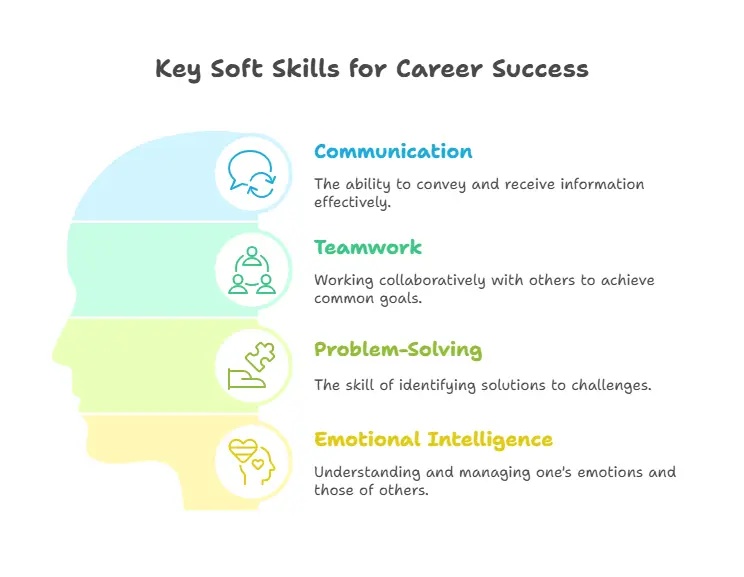 Key Soft Skills for Career Success

Communication

The ability to convey and receive information effectively.

Teamwork

Working collaboratively with others to achieve common goals.

Problem-Solving

The skill of identifying solutions to challenges.

Emotional Intelligence

Understanding and managing one's emotions and those of others.